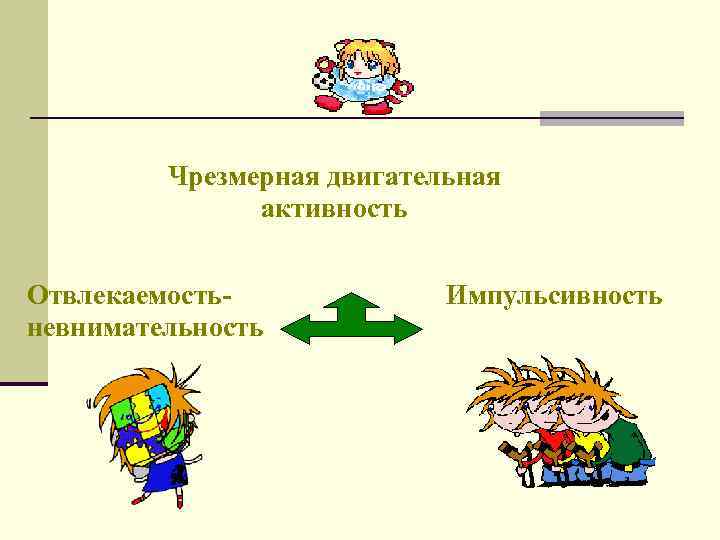 Чрезмерная двигательная активность

Отвлекаемость-невнимательность

Импульсивность